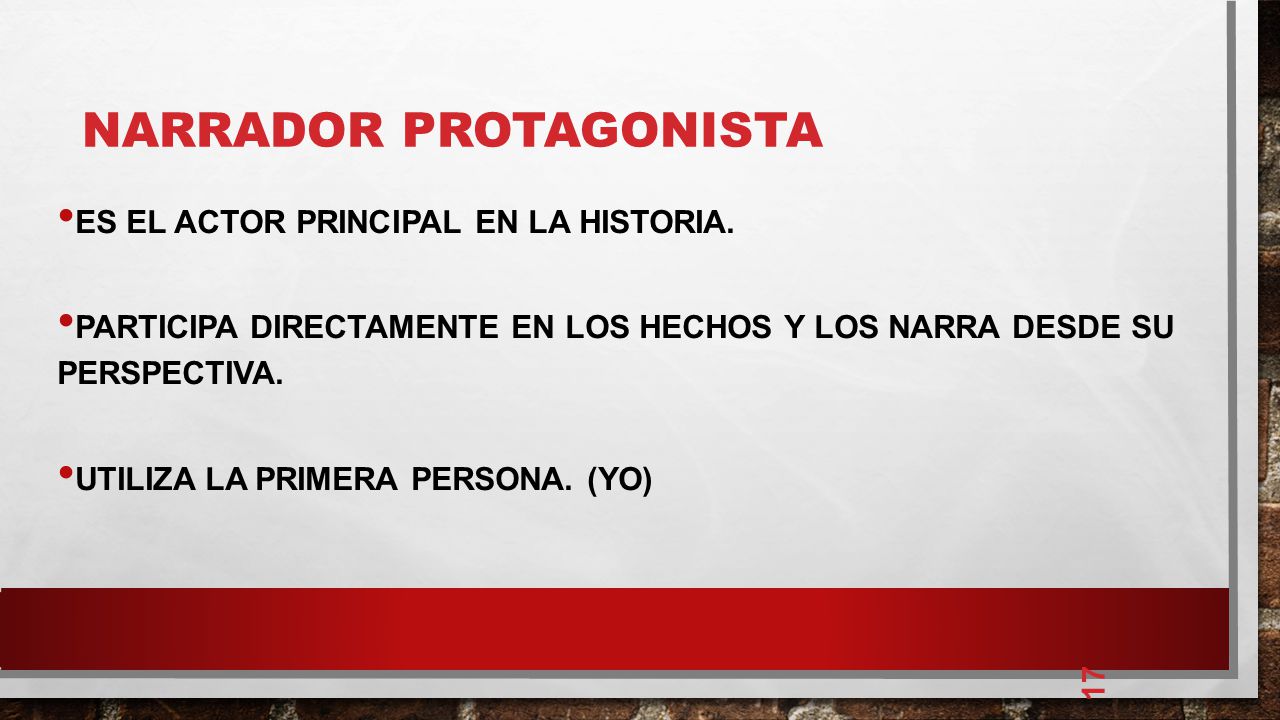 NARRADOR PROTAGONISTA

• ES EL ACTOR PRINCIPAL EN LA HISTORIA.

• PARTICIPA DIRECTAMENTE EN LOS HECHOS Y LOS NARRA DESDE SU PERSPECTIVA.

• UTILIZA LA PRIMERA PERSONA. (YO)

17